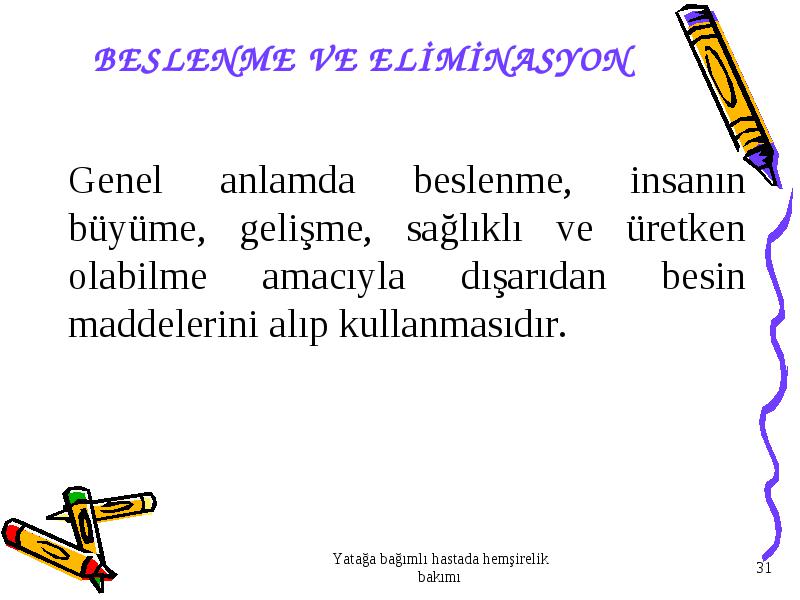 BESLENME VE ELİMİNASYON

Genel anlamda beslenme, insanın büyüme, gelişme, sağlıklı ve üretken olabilme amacıyla dışarıdan besin maddelerini alıp kullanmasıdır.

Yatağa bağımlı hastada hemşirelik bakımı

31